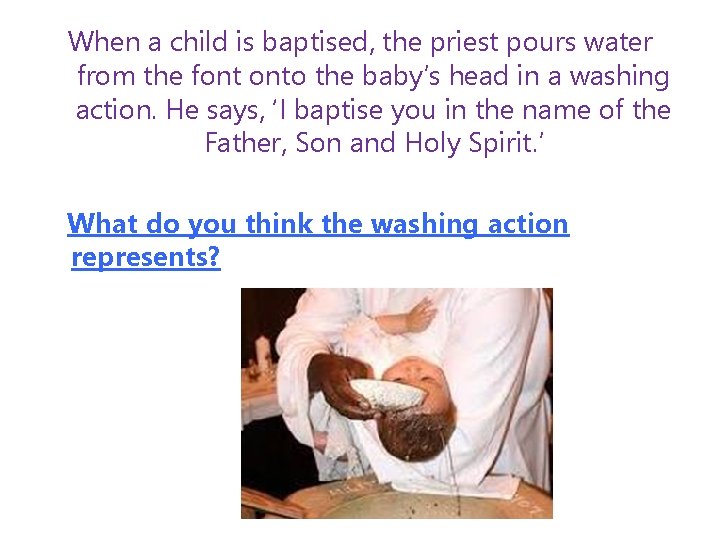 When a child is baptised, the priest pours water from the font onto the baby's head in a washing action. He says, 'I baptise you in the name of the Father, Son and Holy Spirit.'

What do you think the washing action represents?